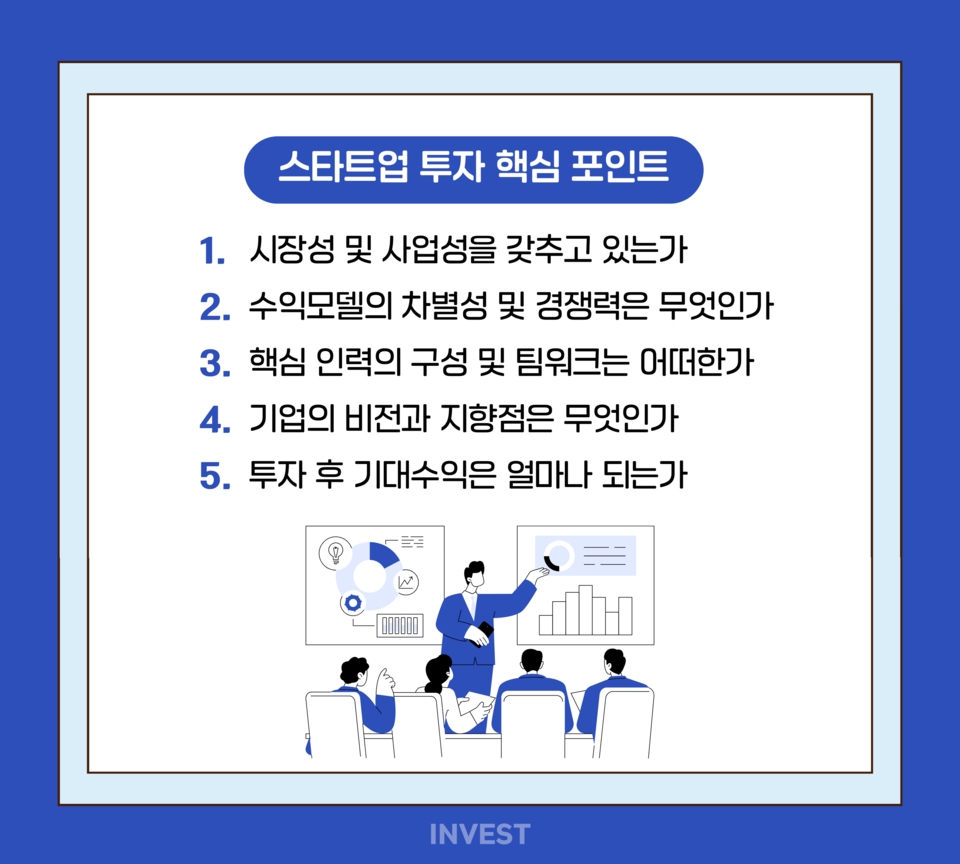 스타트업 투자 핵심 포인트

1. 시장성 및 사업성을 갖추고 있는가
2. 수익모델의 차별성 및 경쟁력은 무엇인가
3. 핵심 인력의 구성 및 팀워크는 어떠한가
4. 기업의 비전과 지향점은 무엇인가
5. 투자 후 기대수익은 얼마나 되는가

INVEST